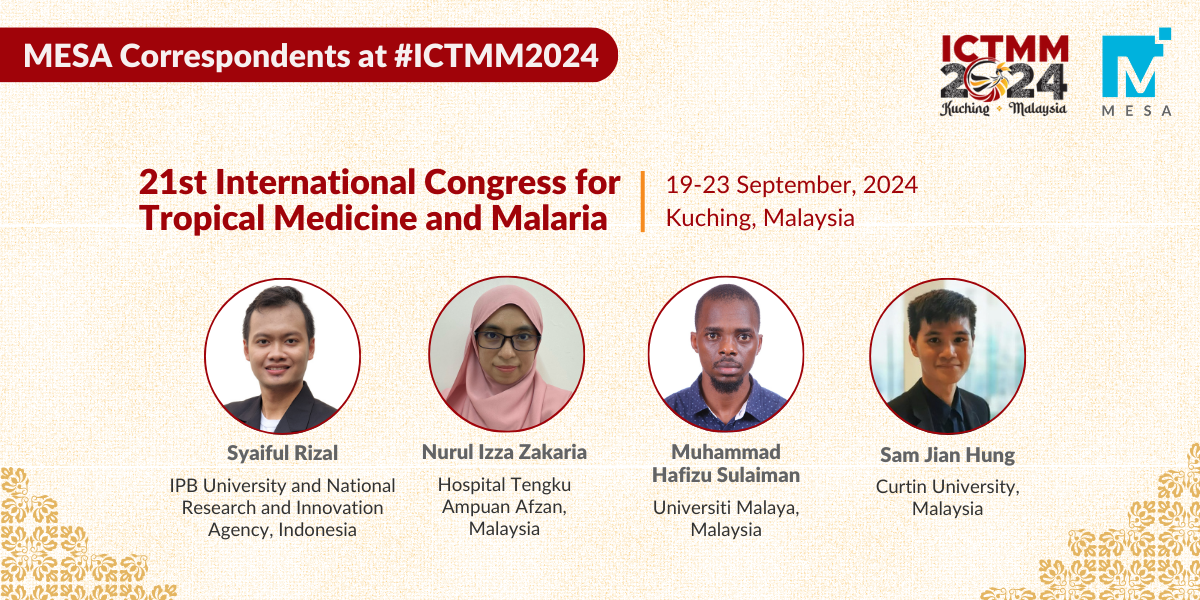 MESA Correspondents at #ICTMM2024

ICTMM 2024 Kuching • Malaysia

MESA

21st International Congress for Tropical Medicine and Malaria

19-23 September, 2024
Kuching, Malaysia

Syaiful Rizal
IPB University and National Research and Innovation Agency, Indonesia

Nurul Izza Zakaria
Hospital Tengku Ampuan Afzan, Malaysia

Muhammad Hafizu Sulaiman
Universiti Malaya, Malaysia

Sam Jian Hung
Curtin University, Malaysia